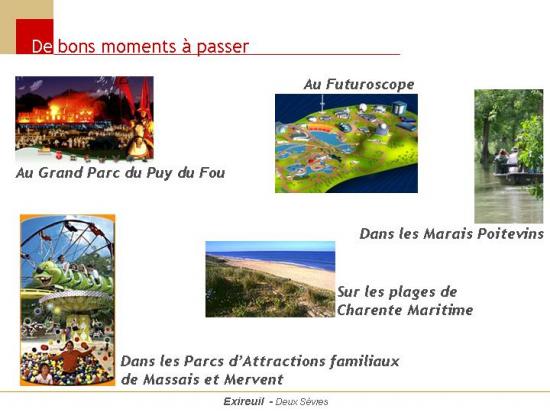 De bons moments à passer

Au Grand Parc du Puy du Fou

Au Futuroscope

Dans les Marais Poitevins

Sur les plages de Charente Maritime

Dans les Parcs d'Attractions familiaux de Massais et Mervent

Exireuil - Deux Sèvres